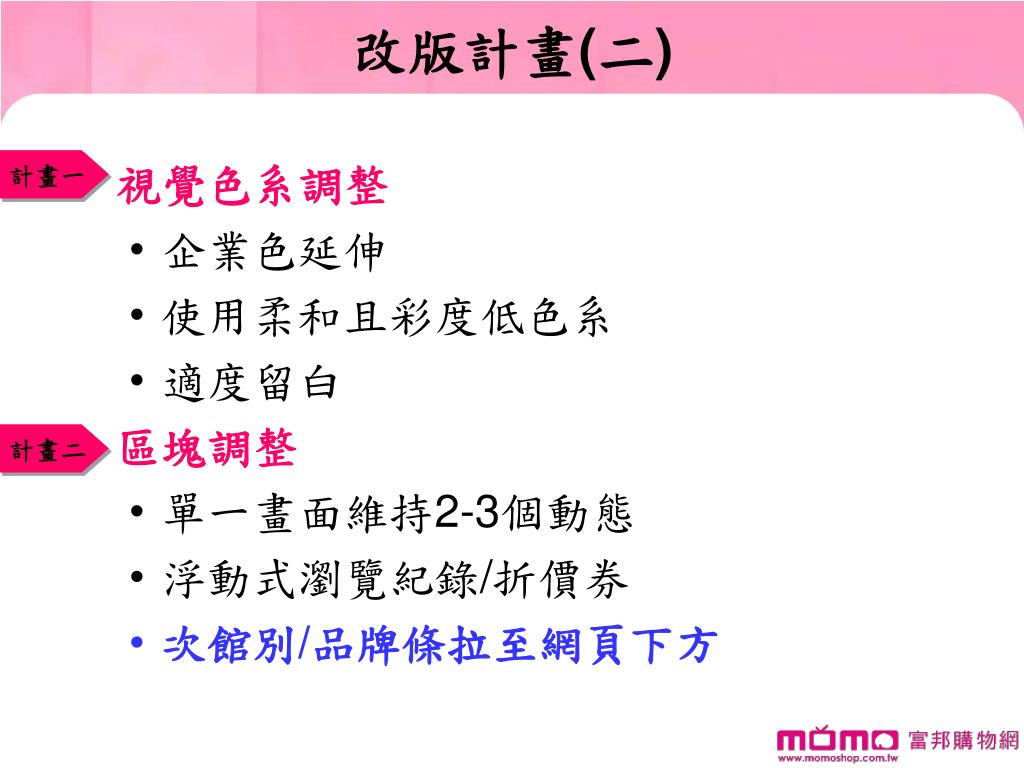 改版計畫(二)

計畫一 視覺色系調整

• 企業色延伸
• 使用柔和且彩度低色系
• 適度留白

計畫二 區塊調整

• 單一畫面維持2-3個動態
• 浮動式瀏覽紀錄/折價券
• 次館別/品牌條拉至網頁下方

momo 富邦購物網
www.momoshop.com.tw